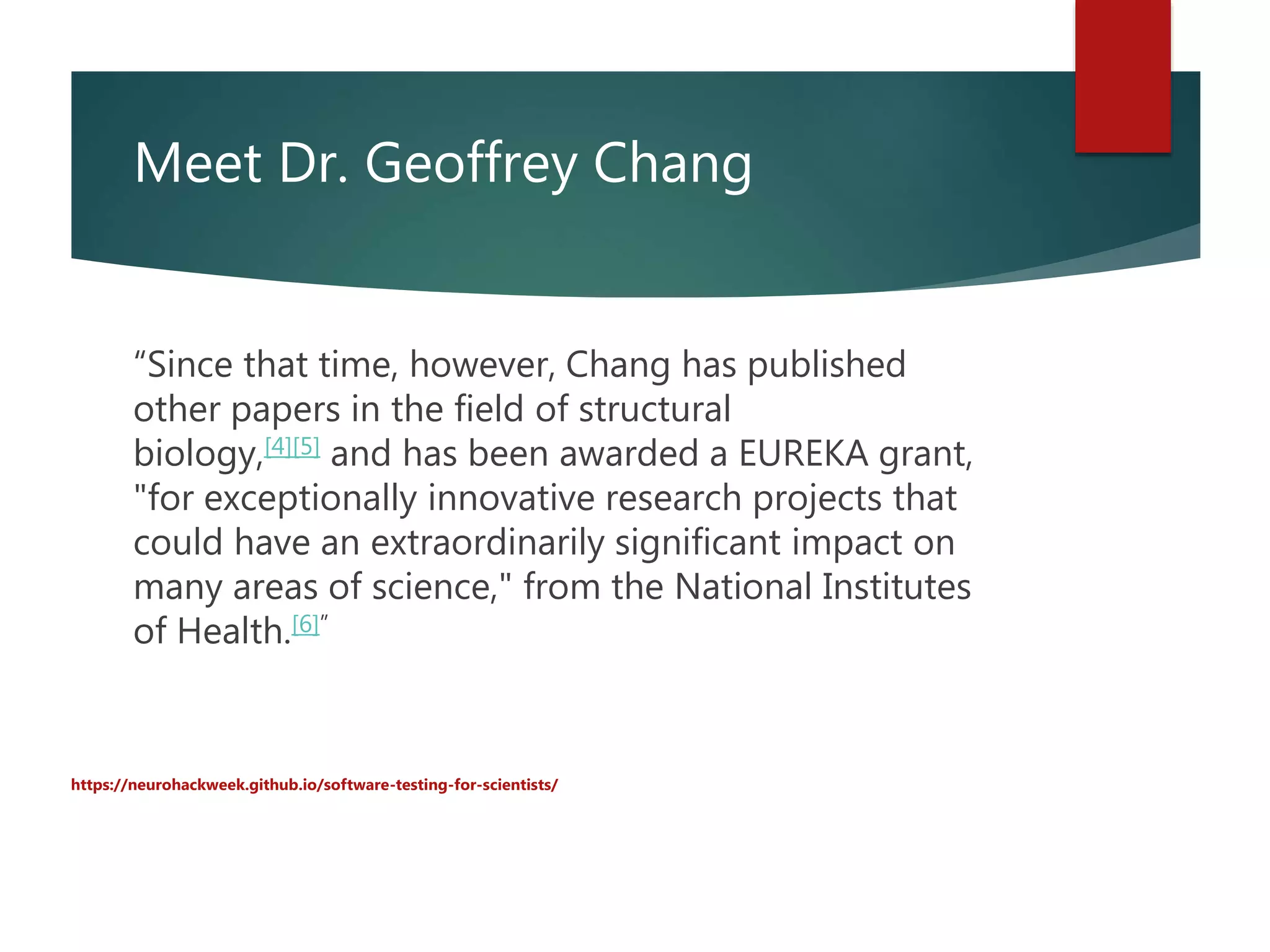 Meet Dr. Geoffrey Chang

“Since that time, however, Chang has published other papers in the field of structural biology,[4][5] and has been awarded a EUREKA grant, "for exceptionally innovative research projects that could have an extraordinarily significant impact on many areas of science," from the National Institutes of Health.[6]”

https://neurohackweek.github.io/software-testing-for-scientists/